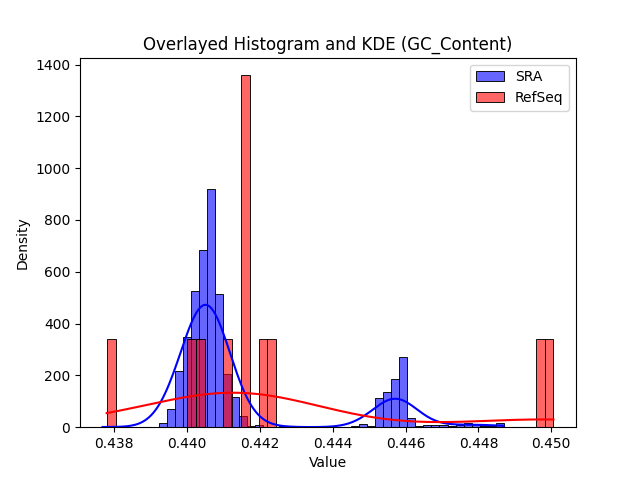 Overlayed Histogram and KDE (GC_Content)

SRA
RefSeq

Density

1400
1200
1000
800
600
400
200
0

0.438
0.440
0.442
0.444
0.446
0.448
0.450

Value